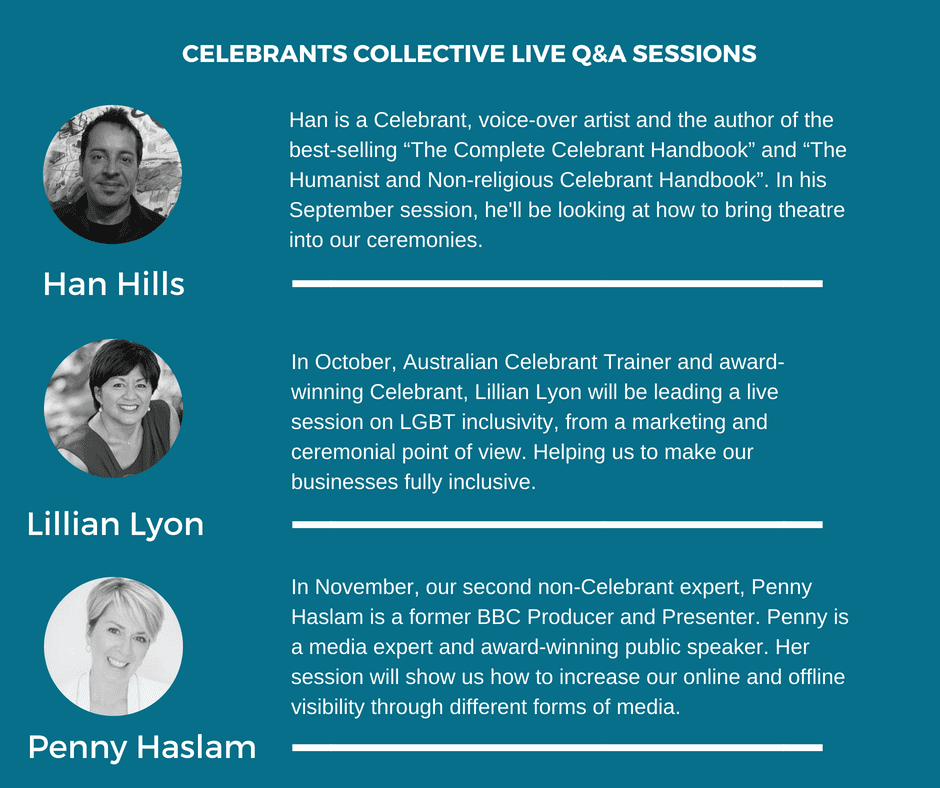 CELEBRANTS COLLECTIVE LIVE Q&A SESSIONS

Han Hills

Han is a Celebrant, voice-over artist and the author of the best-selling "The Complete Celebrant Handbook" and "The Humanist and Non-religious Celebrant Handbook". In his September session, he'll be looking at how to bring theatre into our ceremonies.

Lillian Lyon

In October, Australian Celebrant Trainer and award-winning Celebrant, Lillian Lyon will be leading a live session on LGBT inclusivity, from a marketing and ceremonial point of view. Helping us to make our businesses fully inclusive.

Penny Haslam

In November, our second non-Celebrant expert, Penny Haslam is a former BBC Producer and Presenter. Penny is a media expert and award-winning public speaker. Her session will show us how to increase our online and offline visibility through different forms of media.